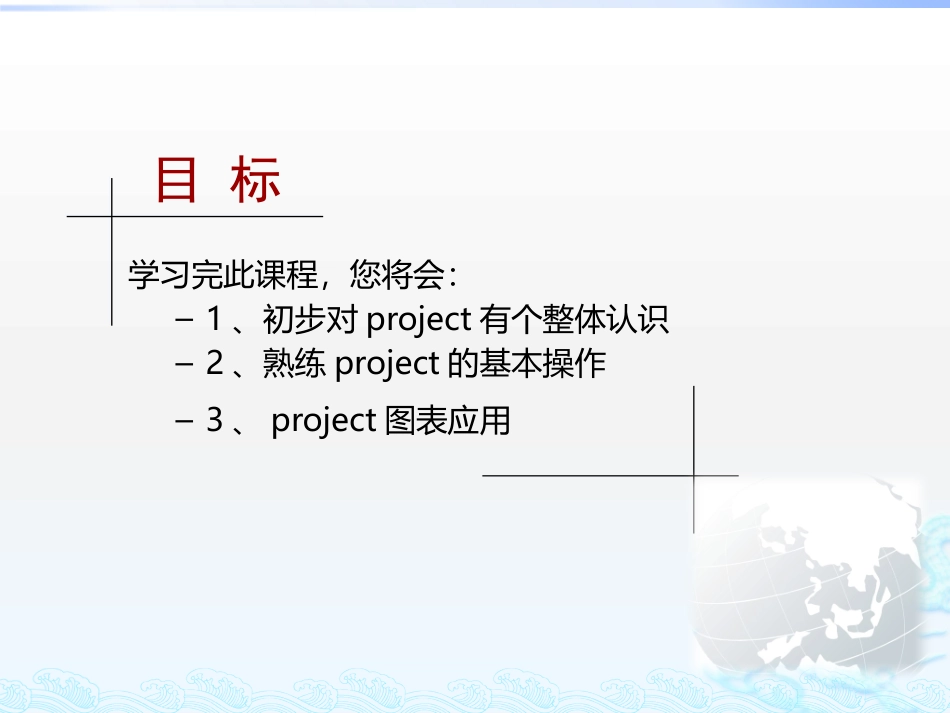 目 标

学习完此课程，您将会：

– 1 、初步对 project 有个整体认识
– 2 、熟练 project 的基本操作
– 3 、 project 图表应用